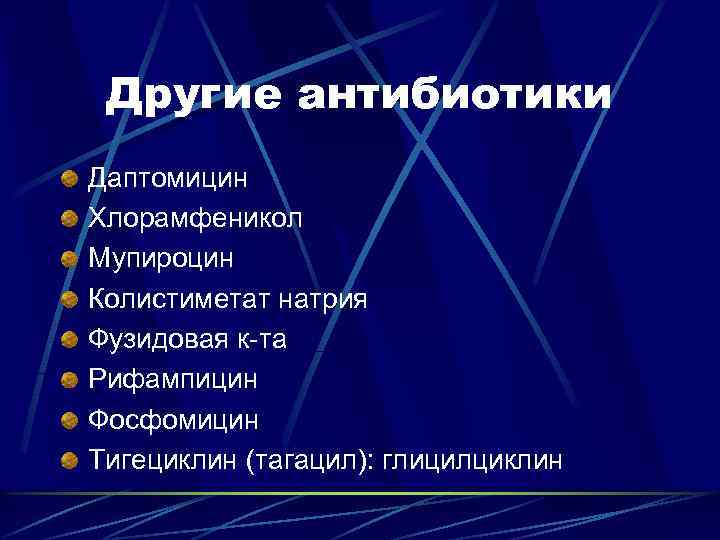 Другие антибиотики

Даптомицин
Хлорамфеникол
Мупироцин
Колистиметат натрия
Фузидовая к-та
Рифампицин
Фосфомицин
Тигециклин (тагацил): глицилциклин